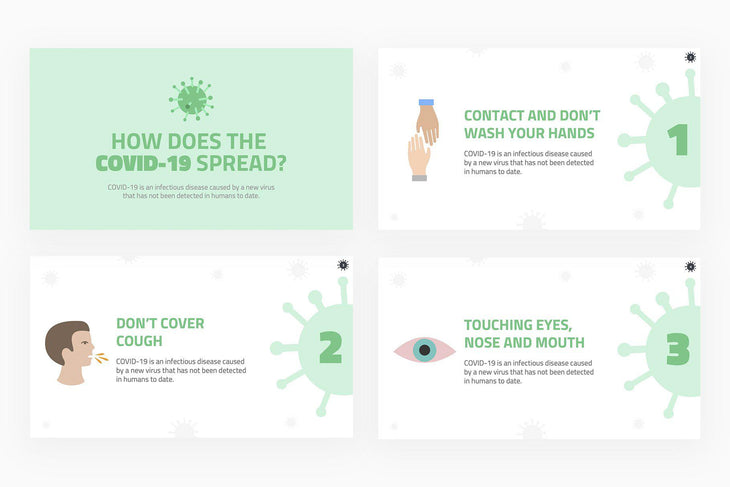 HOW DOES THE COVID-19 SPREAD?

COVID-19 is an infectious disease caused by a new virus that has not been detected in humans to date.

CONTACT AND DON'T WASH YOUR HANDS

COVID-19 is an infectious disease caused by a new virus that has not been detected in humans to date.

1

DON'T COVER COUGH

COVID-19 is an infectious disease caused by a new virus that has not been detected in humans to date.

2

TOUCHING EYES, NOSE AND MOUTH

COVID-19 is an infectious disease caused by a new virus that has not been detected in humans to date.

3